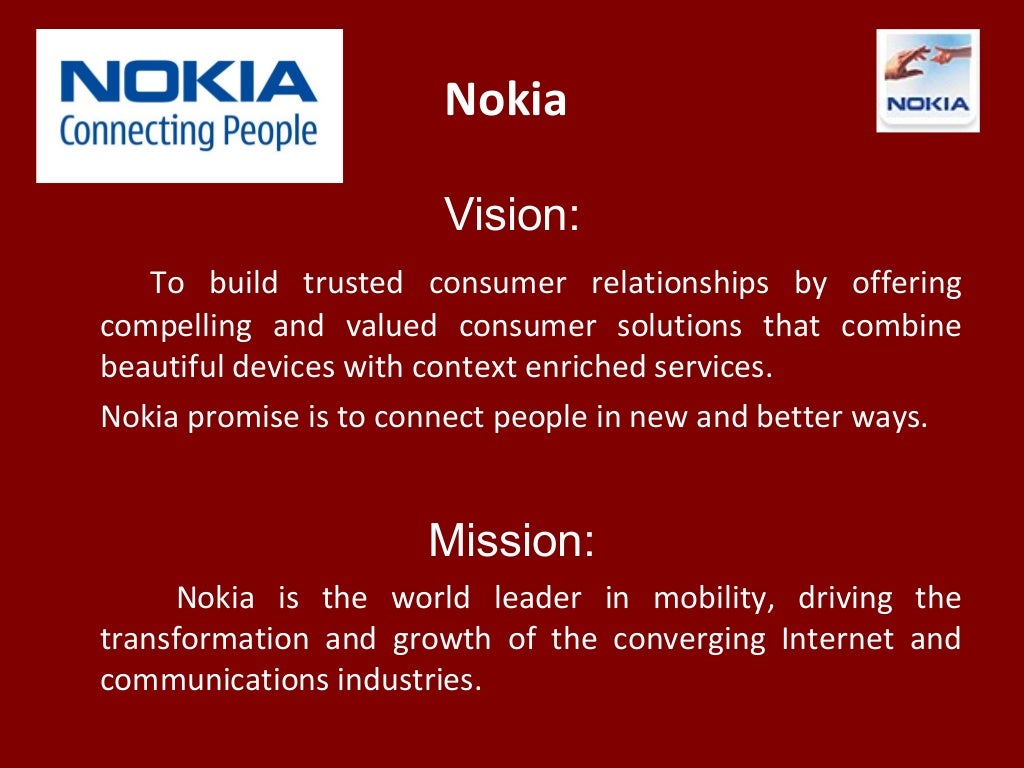 NOKIA
Connecting People

Nokia

NOKIA

Vision:

To build trusted consumer relationships by offering compelling and valued consumer solutions that combine beautiful devices with context enriched services.

Nokia promise is to connect people in new and better ways.

Mission:

Nokia is the world leader in mobility, driving the transformation and growth of the converging Internet and communications industries.